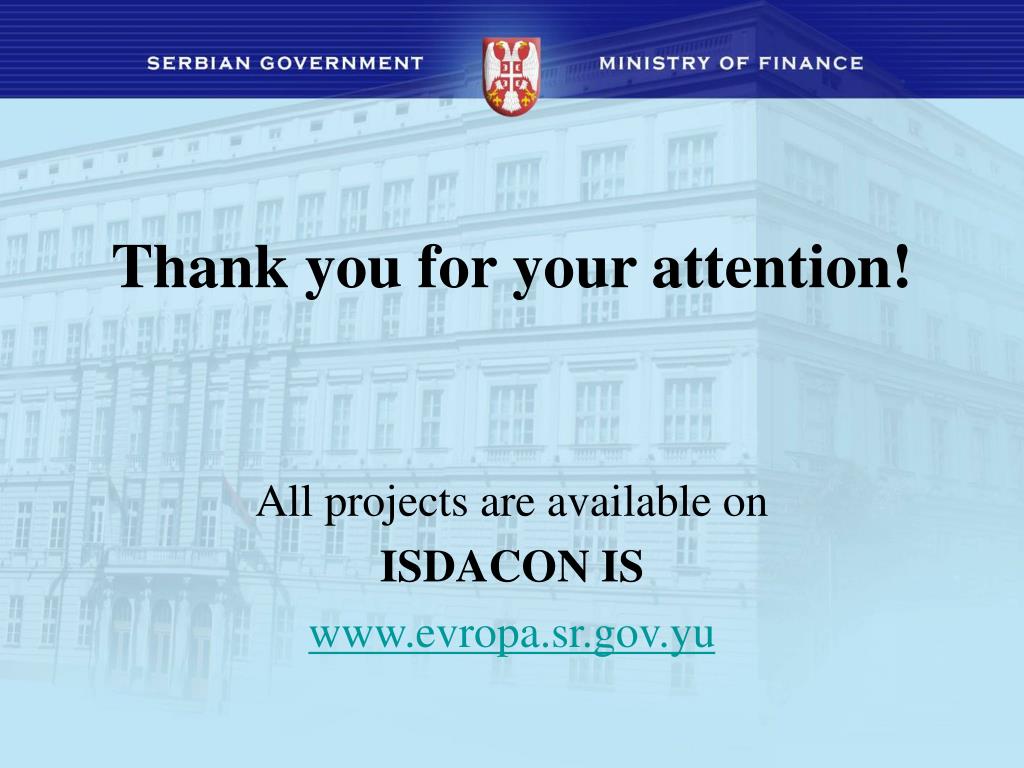 SERBIAN GOVERNMENT MINISTRY OF FINANCE

Thank you for your attention!

All projects are available on
ISDACON IS
www.evropa.sr.gov.yu